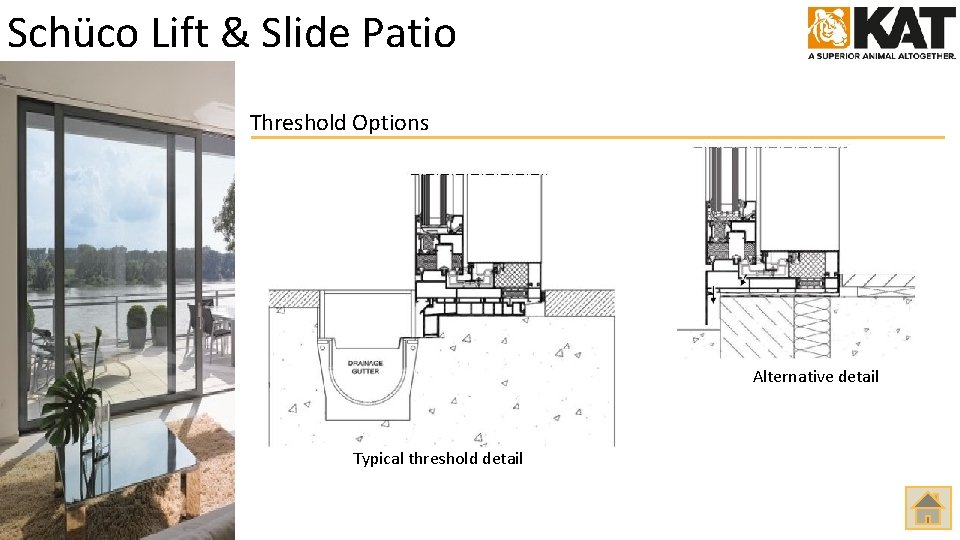 Schüco Lift & Slide Patio

KAT
A SUPERIOR ANIMAL ALTOGETHER.

Threshold Options

DRAINAGE GUTTER

Typical threshold detail

Alternative detail